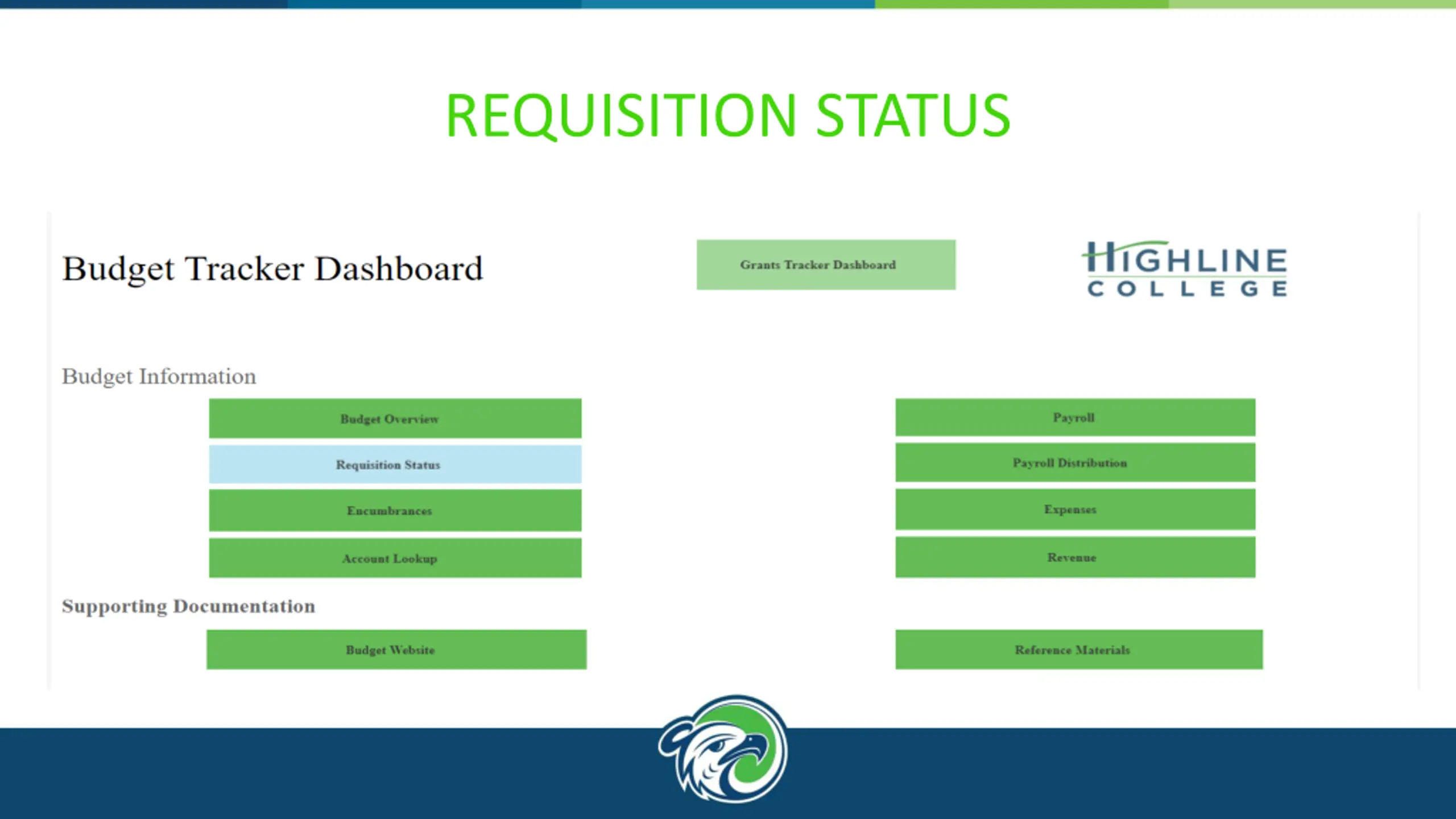 REQUISITION STATUS

Budget Tracker Dashboard

Grants Tracker Dashboard

HIGHLINE COLLEGE

Budget Information

Budget Overview

Requisition Status

Encumbrances

Account Lookup

Payroll

Payroll Distribution

Expenses

Revenue

Supporting Documentation

Budget Website

Reference Materials